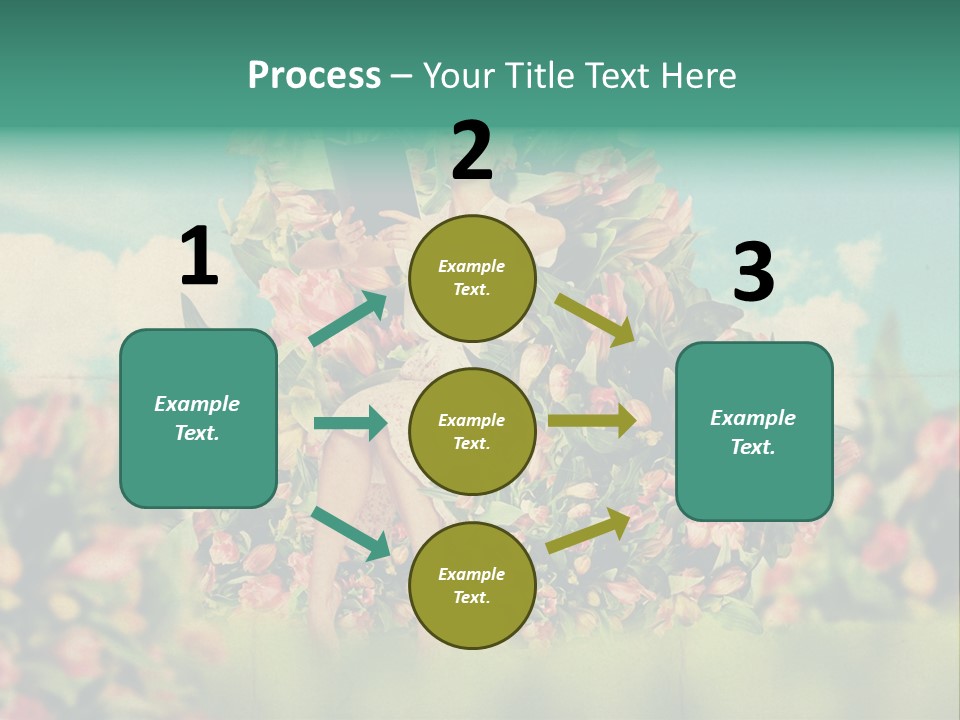 Process – Your Title Text Here

1

Example Text.

2

Example Text.

Example Text.

Example Text.

3

Example Text.